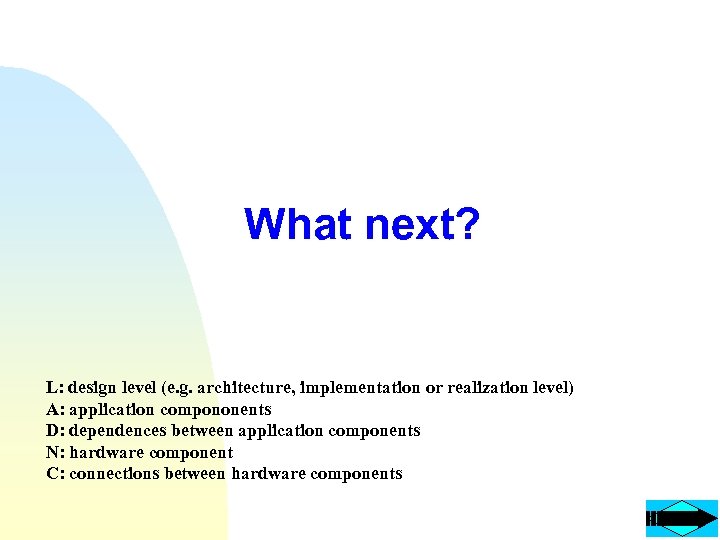 What next?

L: design level (e.g. architecture, implementation or realization level)
A: application compononents
D: dependences between application components
N: hardware component
C: connections between hardware components